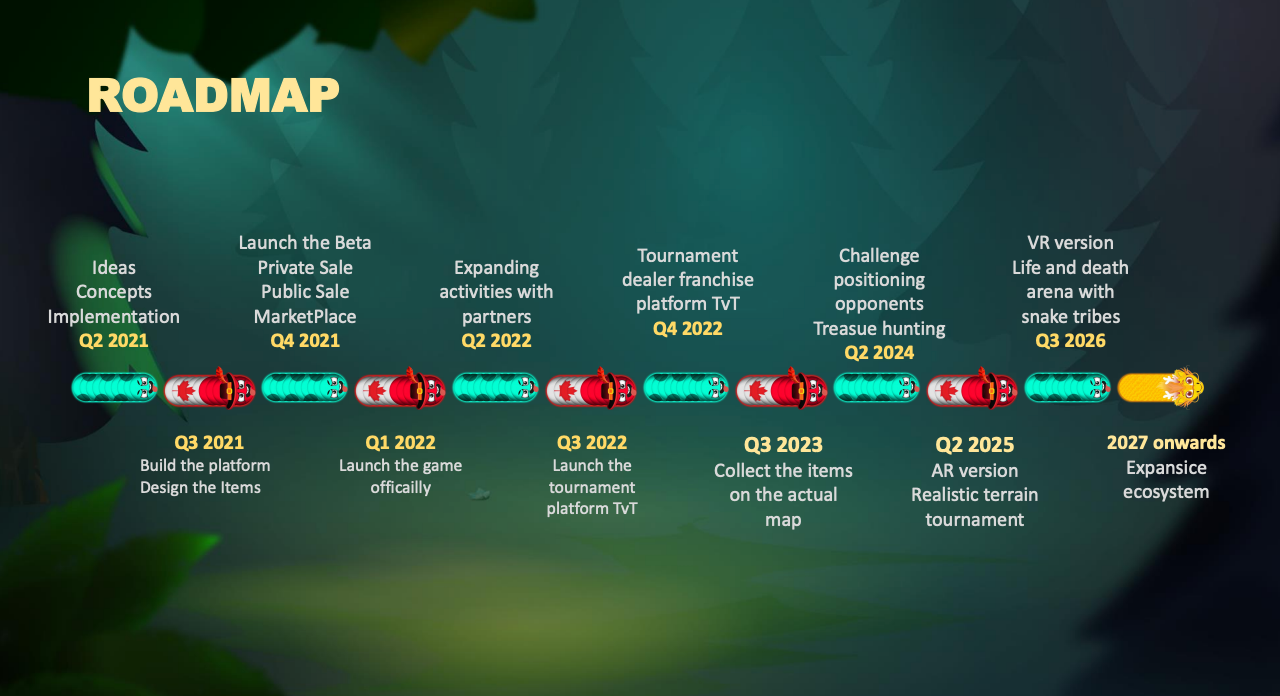 ROADMAP

Ideas
Concepts
Implementation
Q2 2021

Launch the Beta
Private Sale
Public Sale
MarketPlace
Q4 2021

Expanding activities with partners
Q2 2022

Tournament dealer franchise platform TvT
Q4 2022

Challenge positioning opponents
Treasue hunting
Q2 2024

VR version
Life and death arena with snake tribes
Q3 2026

Q3 2021
Build the platform
Design the Items

Q1 2022
Launch the game officailly

Q3 2022
Launch the tournament platform TvT

Q3 2023
Collect the items on the actual map

Q2 2025
AR version
Realistic terrain tournament

2027 onwards
Expansice ecosystem